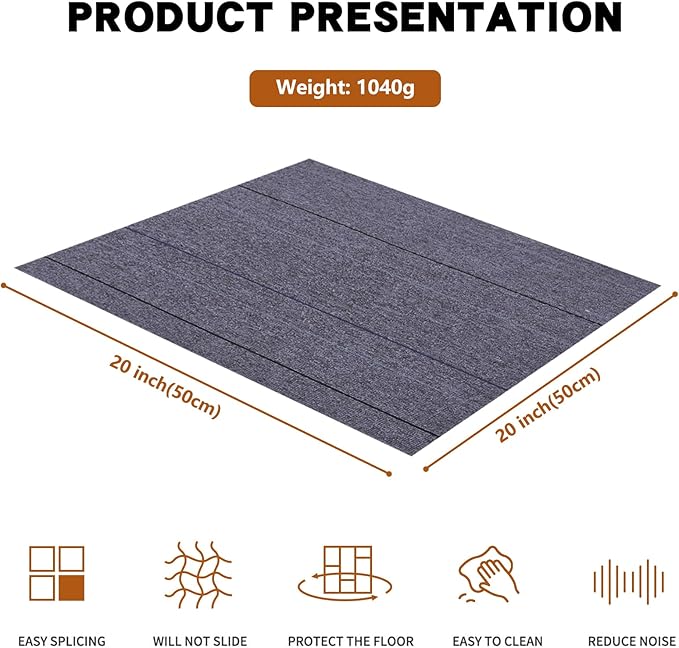 PRODUCT PRESENTATION

Weight: 1040g

20 inch(50cm)

20 inch(50cm)

EASY SPLICING

WILL NOT SLIDE

PROTECT THE FLOOR

EASY TO CLEAN

REDUCE NOISE